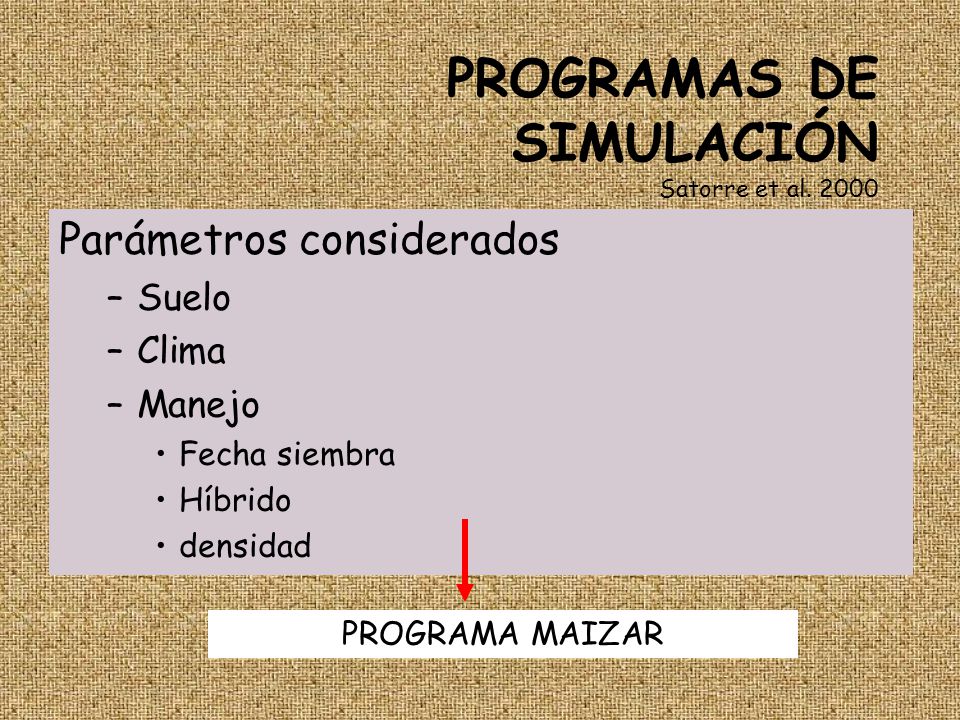 PROGRAMAS DE SIMULACIÓN
Satorre et al. 2000

Parámetros considerados
– Suelo
– Clima
– Manejo
• Fecha siembra
• Híbrido
• densidad

PROGRAMA MAIZAR